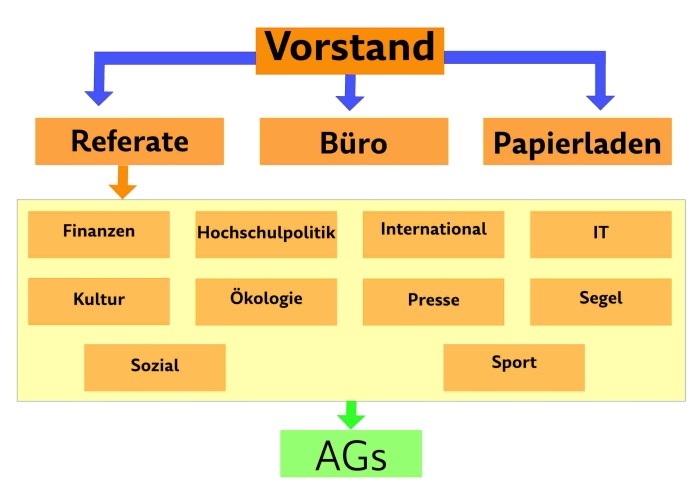 Vorstand

Referate

Büro

Papierladen

Finanzen

Hochschulpolitik

International

IT

Kultur

Ökologie

Presse

Segel

Sozial

Sport

AGs